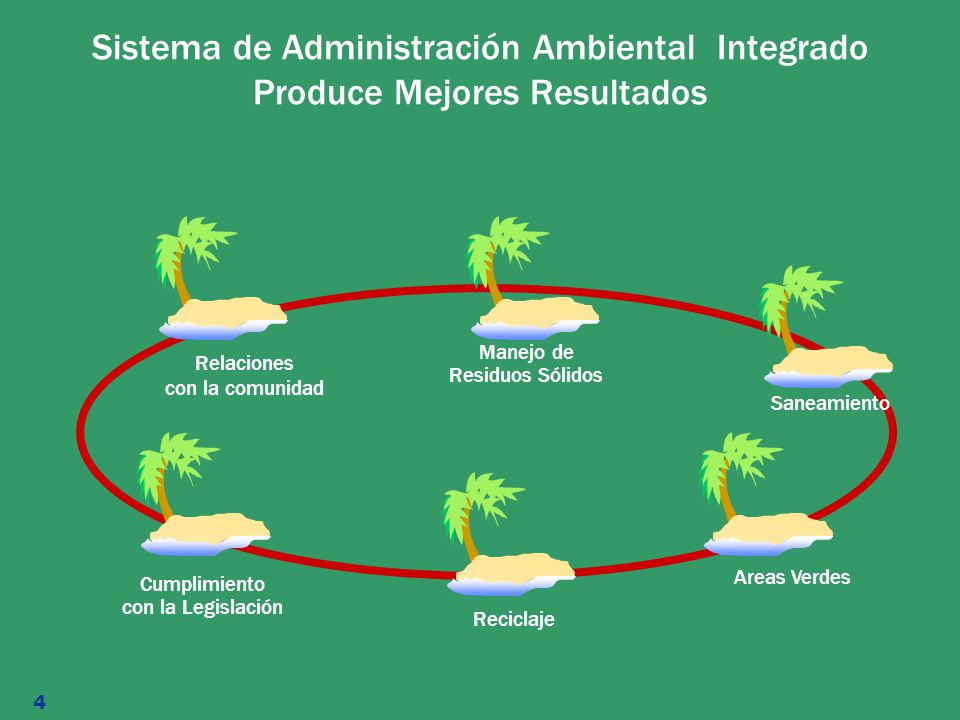 Sistema de Administración Ambiental Integrado Produce Mejores Resultados

Relaciones con la comunidad

Manejo de Residuos Sólidos

Saneamiento

Cumplimiento con la Legislación

Reciclaje

Areas Verdes

4